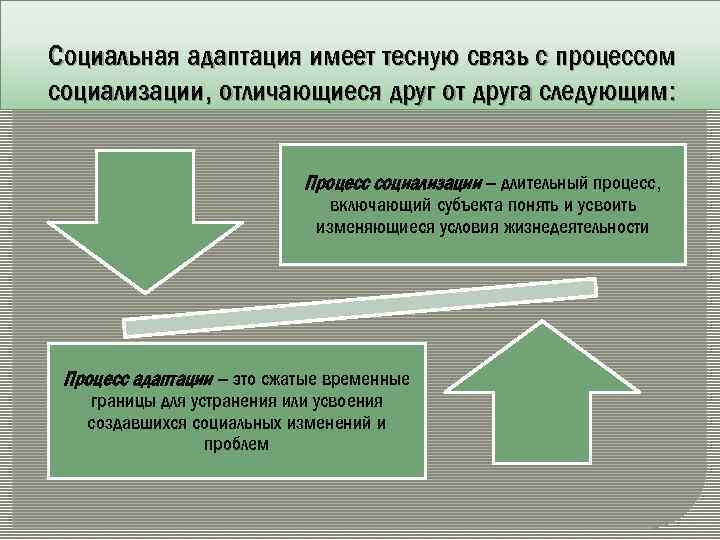 Социальная адаптация имеет тесную связь с процессом социализации, отличающиеся друг от друга следующим:

Процесс социализации – длительный процесс, включающий субъекта понять и усвоить изменяющиеся условия жизнедеятельности

Процесс адаптации – это сжатые временные границы для устранения или усвоения создавшихся социальных изменений и проблем